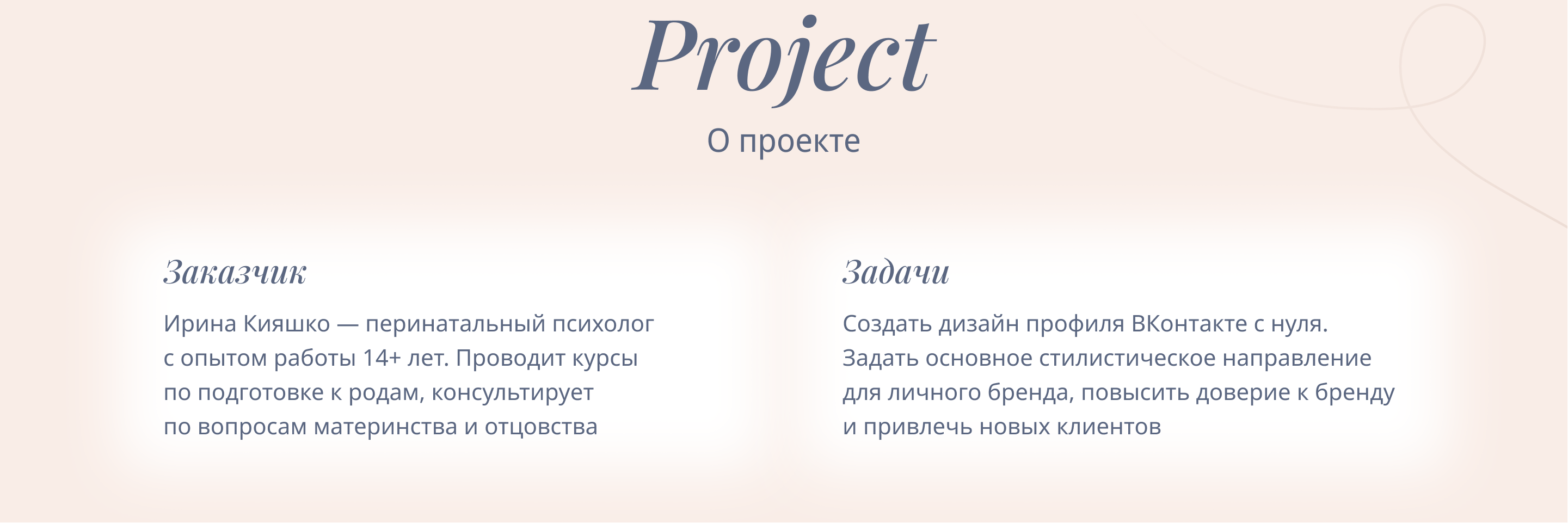 Project

О проекте

Заказчик

Ирина Кияшко — перинатальный психолог с опытом работы 14+ лет. Проводит курсы по подготовке к родам, консультирует по вопросам материнства и отцовства

Задачи

Создать дизайн профиля ВКонтакте с нуля. Задать основное стилистическое направление для личного бренда, повысить доверие к бренду и привлечь новых клиентов